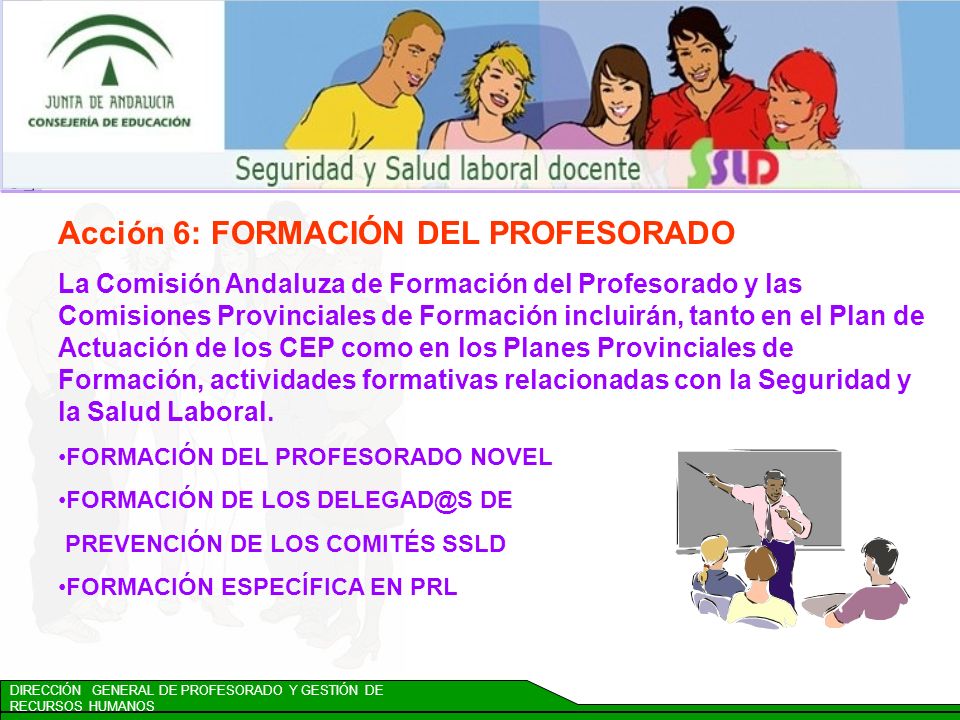 JUNTA DE ANDALUCIA
CONSEJERÍA DE EDUCACIÓN

Seguridad y Salud laboral docente SSLD

Acción 6: FORMACIÓN DEL PROFESORADO

La Comisión Andaluza de Formación del Profesorado y las Comisiones Provinciales de Formación incluirán, tanto en el Plan de Actuación de los CEP como en los Planes Provinciales de Formación, actividades formativas relacionadas con la Seguridad y la Salud Laboral.

•FORMACIÓN DEL PROFESORADO NOVEL

•FORMACIÓN DE LOS DELEGAD@S DE PREVENCIÓN DE LOS COMITÉS SSLD

•FORMACIÓN ESPECÍFICA EN PRL

DIRECCIÓN GENERAL DE PROFESORADO Y GESTIÓN DE RECURSOS HUMANOS